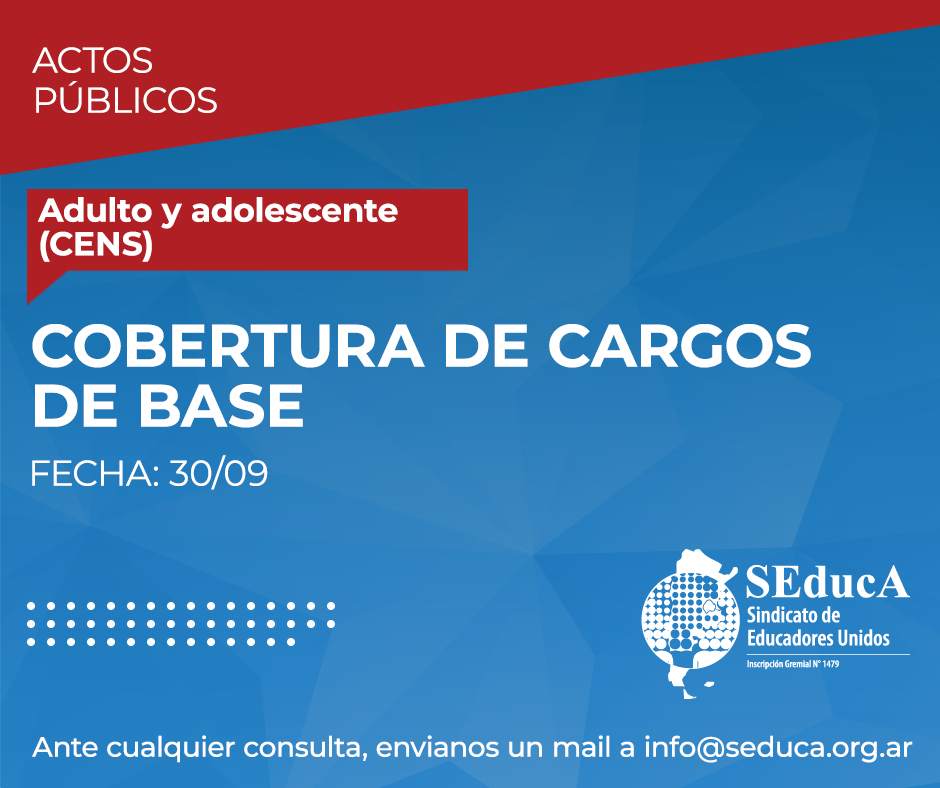 ACTOS PÚBLICOS

Adulto y adolescente (CENS)

COBERTURA DE CARGOS DE BASE

FECHA: 30/09

SEducA
Sindicato de Educadores Unidos
Inscripción Gremial N° 1479

Ante cualquier consulta, envianos un mail a info@seduca.org.ar